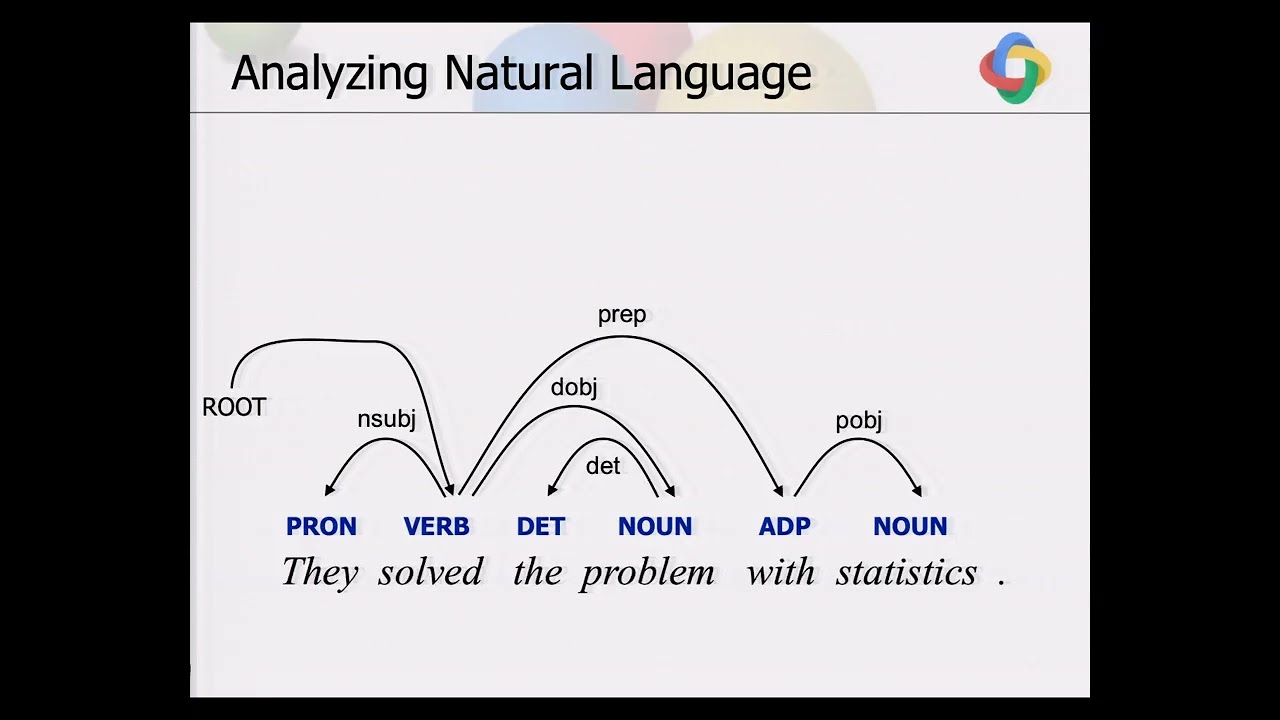 Analyzing Natural Language

prep

ROOT

dobj

nsubj

pobj

det

PRON VERB DET NOUN ADP NOUN

They solved the problem with statistics .